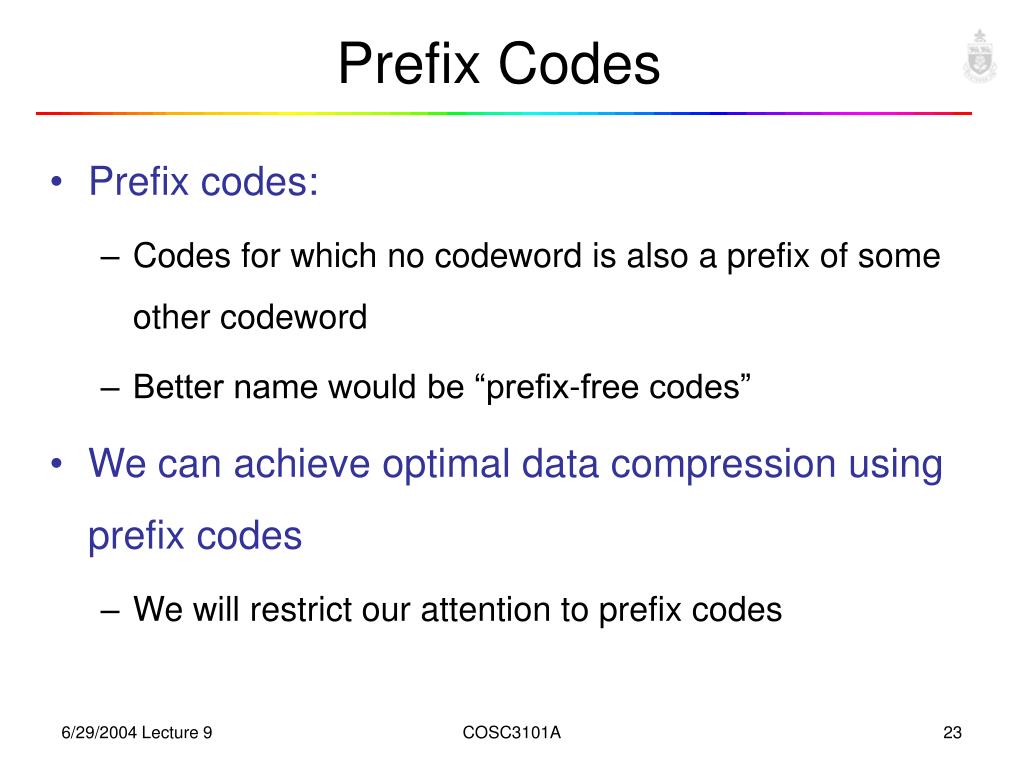 Prefix Codes

• Prefix codes:

– Codes for which no codeword is also a prefix of some other codeword

– Better name would be “prefix-free codes”

• We can achieve optimal data compression using prefix codes

– We will restrict our attention to prefix codes

6/29/2004 Lecture 9

COSC3101A

23